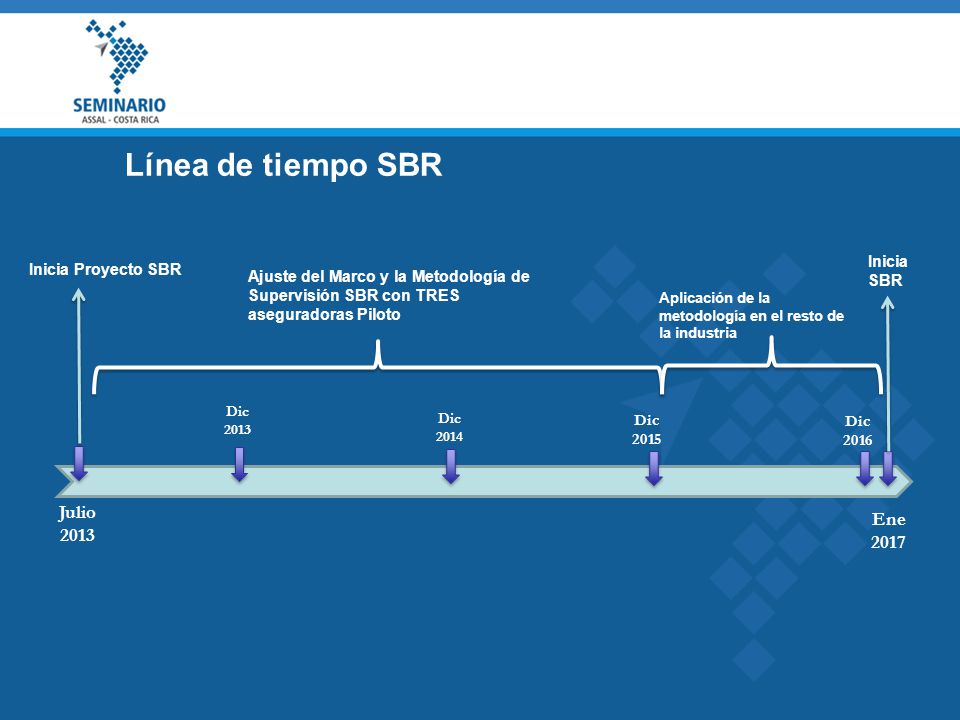 SEMINARIO
ASSAL - COSTA RICA

Línea de tiempo SBR

Inicia Proyecto SBR

Ajuste del Marco y la Metodología de Supervisión SBR con TRES aseguradoras Piloto

Aplicación de la metodología en el resto de la industria

Inicia SBR

Dic 2013

Dic 2014

Dic 2015

Dic 2016

Julio 2013

Ene 2017